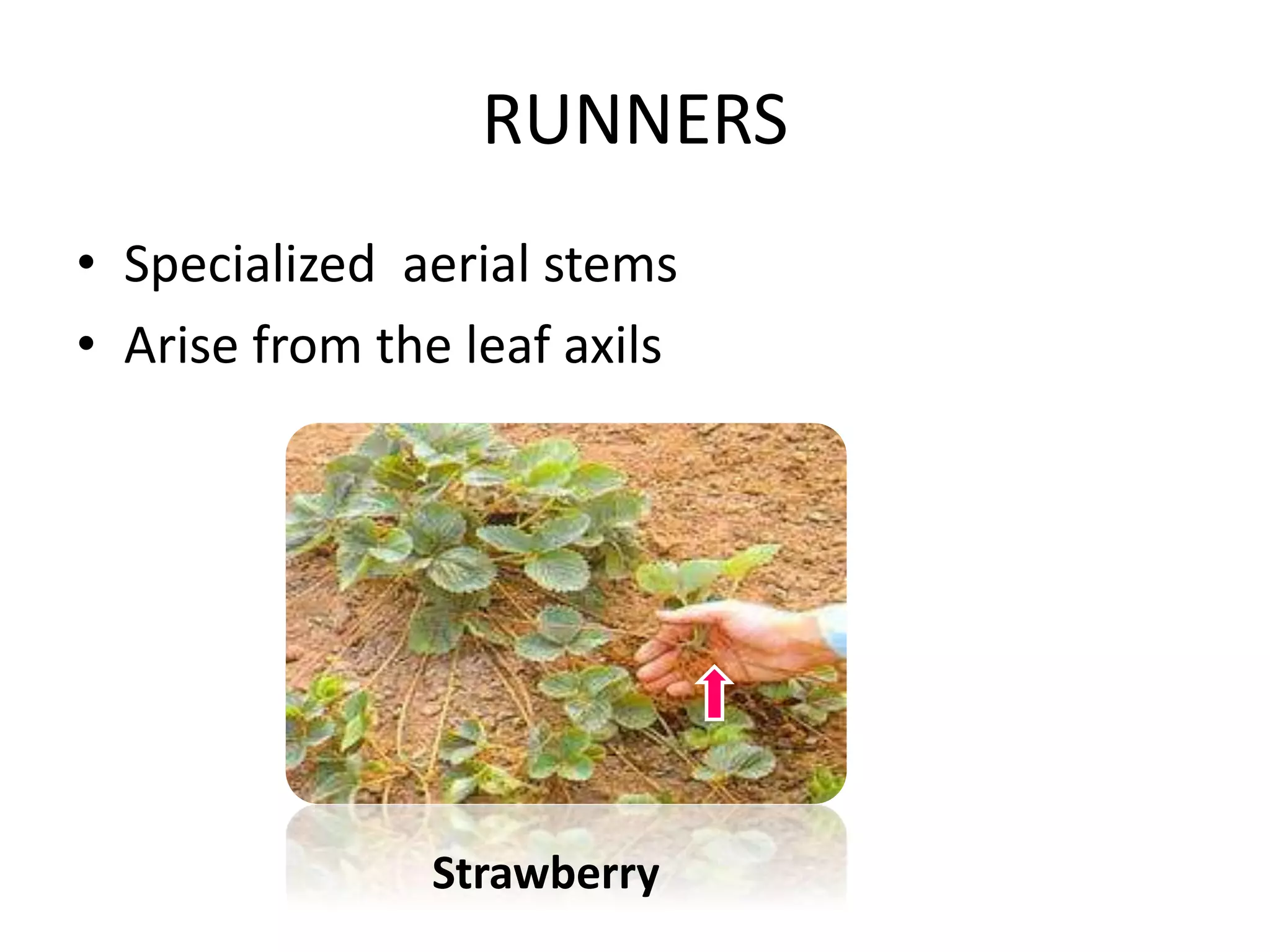 RUNNERS

• Specialized aerial stems
• Arise from the leaf axils

Strawberry